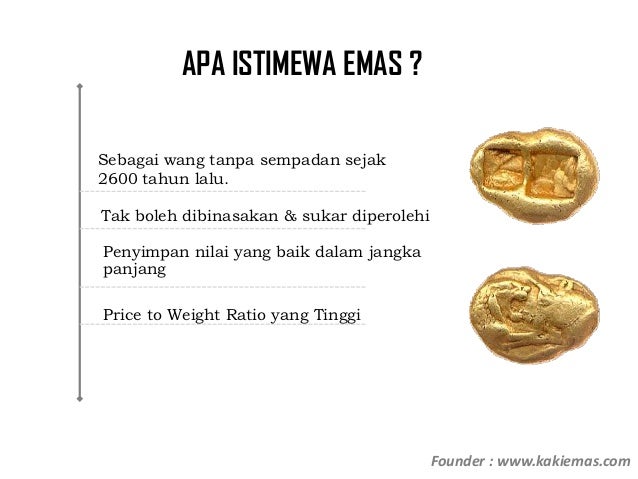 APA ISTIMEWA EMAS ?

Sebagai wang tanpa sempadan sejak 2600 tahun lalu.

Tak boleh dibinasakan & sukar diperolehi

Penyimpan nilai yang baik dalam jangka panjang

Price to Weight Ratio yang Tinggi

Founder : www.kakiemas.com